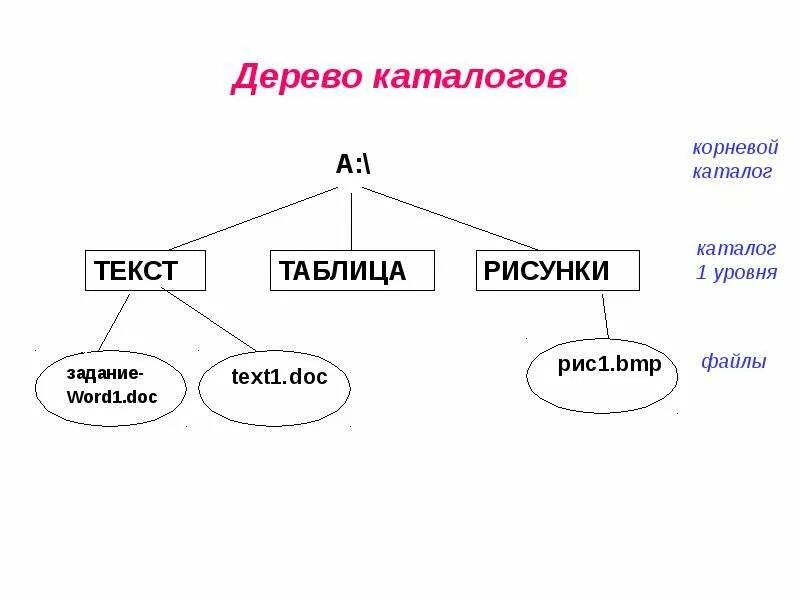 Дерево каталогов

A:\

корневой каталог

ТЕКСТ

ТАБЛИЦА

РИСУНКИ

каталог 1 уровня

задание-Word1.doc

text1.doc

рис1.bmp

файлы